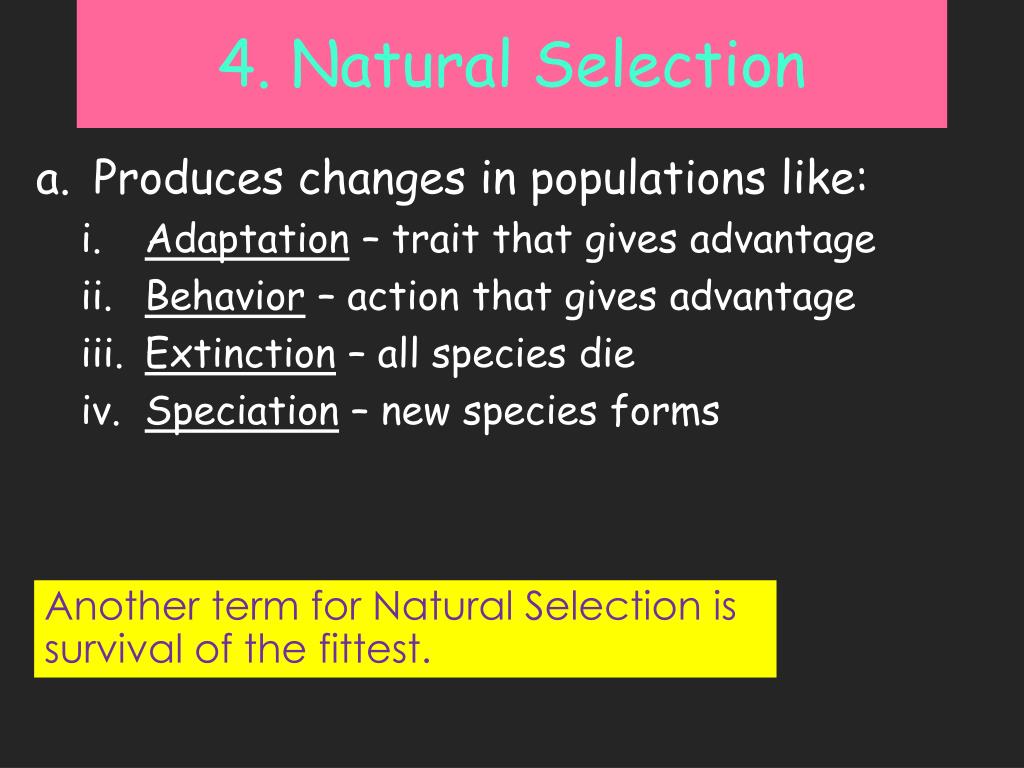 4. Natural Selection

a. Produces changes in populations like:
i. Adaptation – trait that gives advantage
ii. Behavior – action that gives advantage
iii. Extinction – all species die
iv. Speciation – new species forms

Another term for Natural Selection is survival of the fittest.